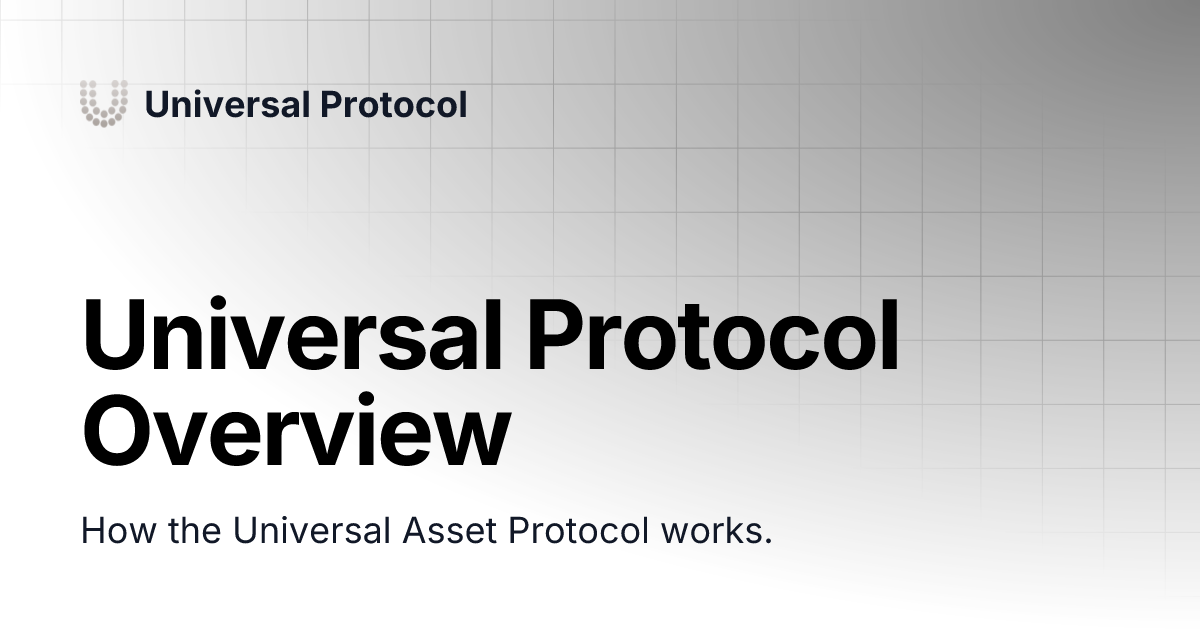 Universal Protocol

Universal Protocol Overview

How the Universal Asset Protocol works.